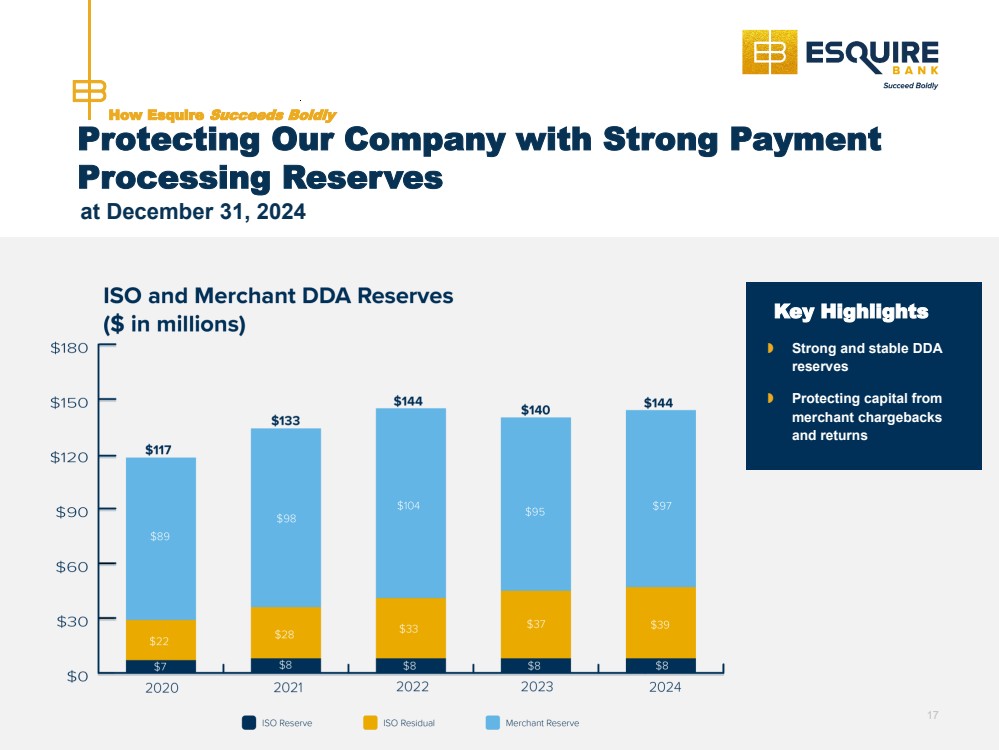 ESQUIRE BANK
Succeed Boldly

How Esquire Succeeds Boldly

Protecting Our Company with Strong Payment Processing Reserves

at December 31, 2024

ISO and Merchant DDA Reserves
($ in millions)

$180
$150
$120
$90
$60
$30
$0

$117
$89
$22
$7
2020

$133
$98
$28
$8
2021

$144
$104
$33
$8
2022

$140
$95
$37
$8
2023

$144
$97
$39
$8
2024

ISO Reserve
ISO Residual
Merchant Reserve

Key Highlights

Strong and stable DDA reserves

Protecting capital from merchant chargebacks and returns

17